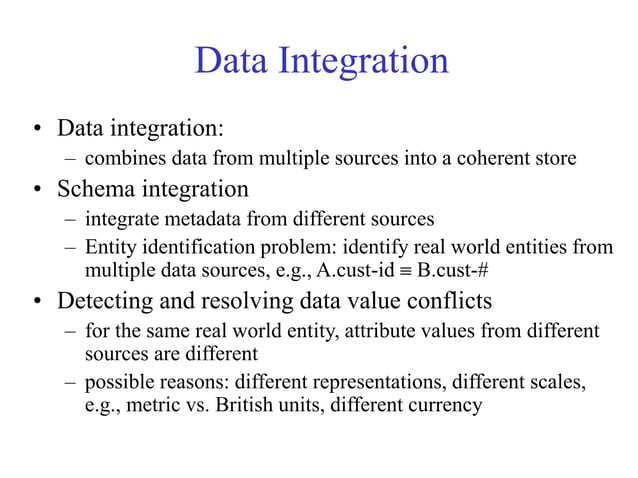 Data Integration

• Data integration:
– combines data from multiple sources into a coherent store

• Schema integration
– integrate metadata from different sources
– Entity identification problem: identify real world entities from multiple data sources, e.g., A.cust-id $\equiv$ B.cust-#

• Detecting and resolving data value conflicts
– for the same real world entity, attribute values from different sources are different
– possible reasons: different representations, different scales, e.g., metric vs. British units, different currency